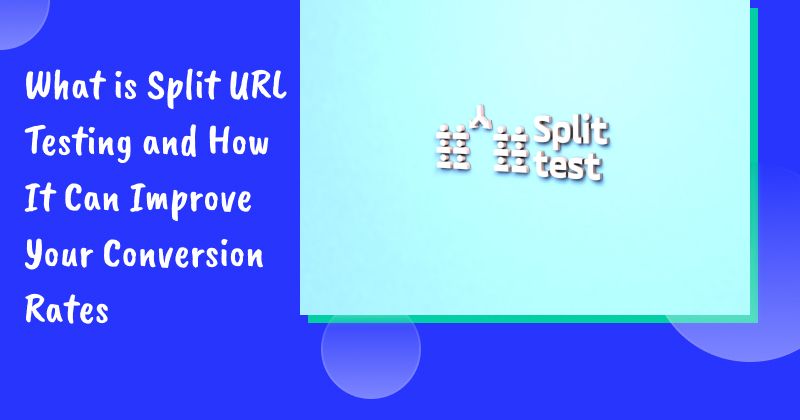 What is Split URL Testing and How It Can Improve Your Conversion Rates

Split test